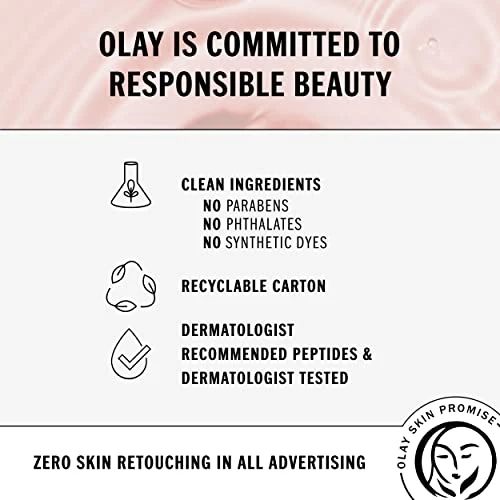 OLAY IS COMMITTED TO RESPONSIBLE BEAUTY

CLEAN INGREDIENTS
NO PARABENS
NO PHTHALATES
NO SYNTHETIC DYES

RECYCLABLE CARTON

DERMATOLOGIST RECOMMENDED PEPTIDES & DERMATOLOGIST TESTED

ZERO SKIN RETOUCHING IN ALL ADVERTISING

OLAY SKIN PROMISE